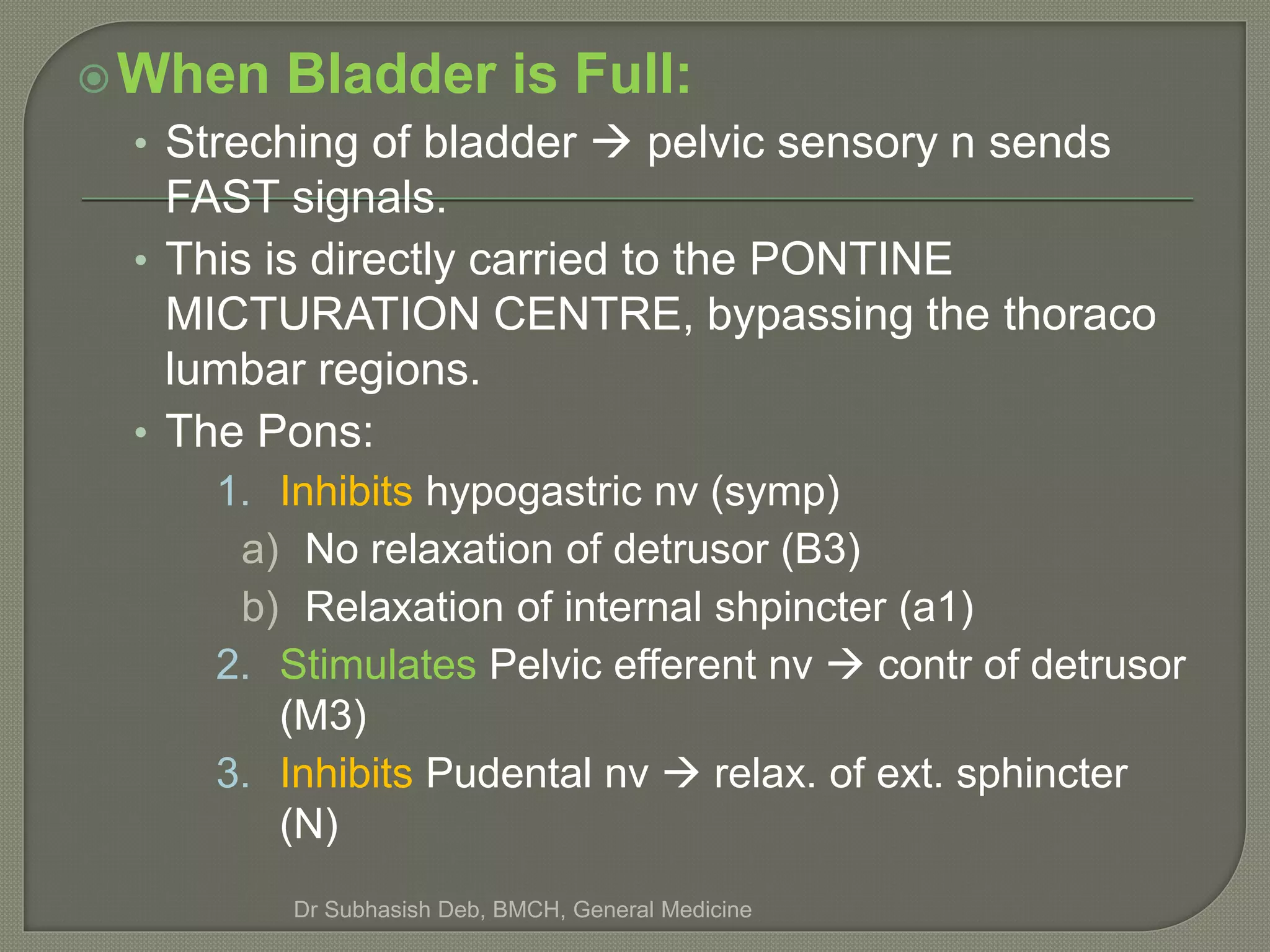 When Bladder is Full:

• Streching of bladder → pelvic sensory n sends FAST signals.
• This is directly carried to the PONTINE MICTURATION CENTRE, bypassing the thoraco lumbar regions.
• The Pons:

1. Inhibits hypogastric nv (symp)
a) No relaxation of detrusor (B3)
b) Relaxation of internal shpincter (a1)
2. Stimulates Pelvic efferent nv → contr of detrusor (M3)
3. Inhibits Pudental nv → relax. of ext. sphincter (N)

Dr Subhasish Deb, BMCH, General Medicine